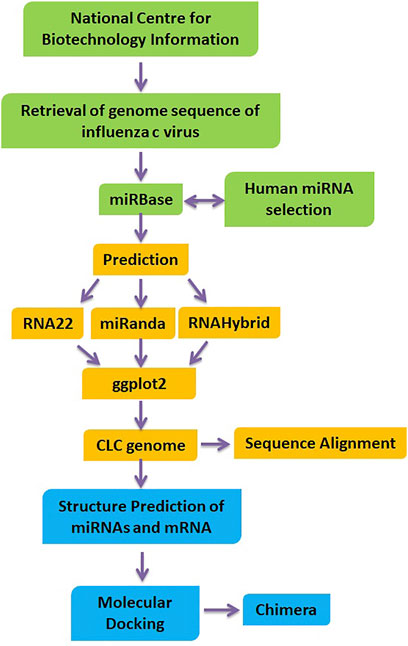 National Centre for Biotechnology Information

Retrieval of genome sequence of influenza c virus

miRBase

Human miRNA selection

Prediction

RNA22

miRanda

RNAHybrid

ggplot2

CLC genome

Sequence Alignment

Structure Prediction of miRNAs and mRNA

Molecular Docking

Chimera